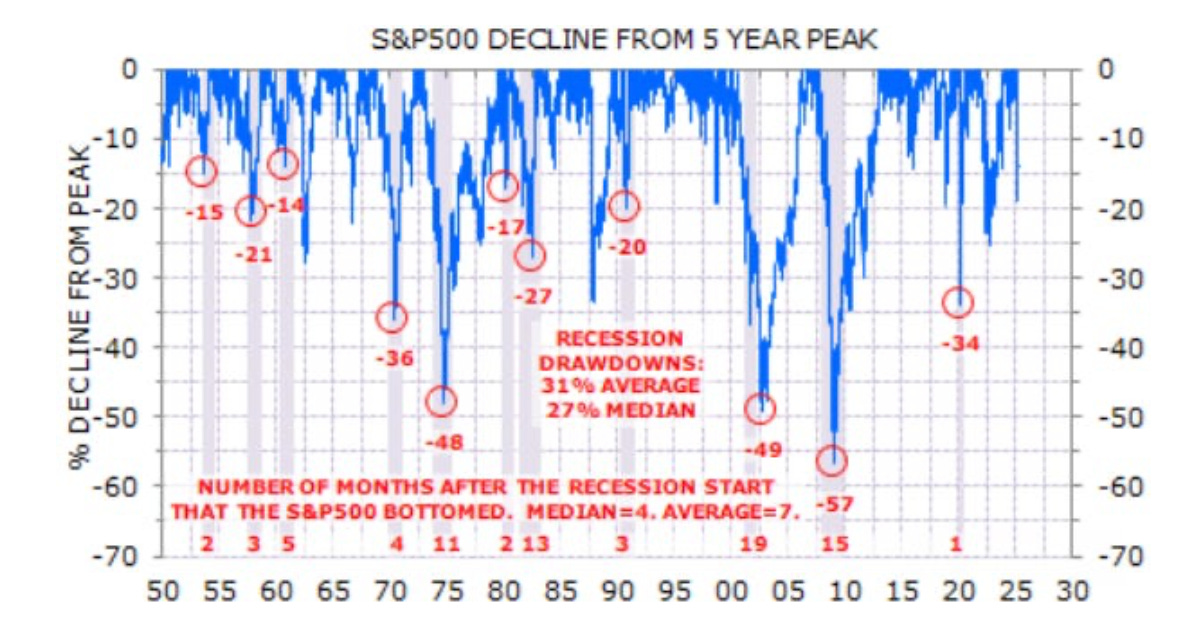 S&P500 DECLINE FROM 5 YEAR PEAK

% DECLINE FROM PEAK

0
-10
-20
-30
-40
-50
-60
-70

0
-10
-20
-30
-40
-50
-60
-70

-15
-21
-14
-36
-48
-17
-27
-20
-49
-57
-34

RECESSION DRAWDOWNS: 31% AVERAGE 27% MEDIAN

NUMBER OF MONTHS AFTER THE RECESSION START THAT THE S&P500 BOTTOMED. MEDIAN=4. AVERAGE=7.

2 3 5 4 11 2 13 3 19 15 1

50 55 60 65 70 75 80 85 90 95 00 05 10 15 20 25 30